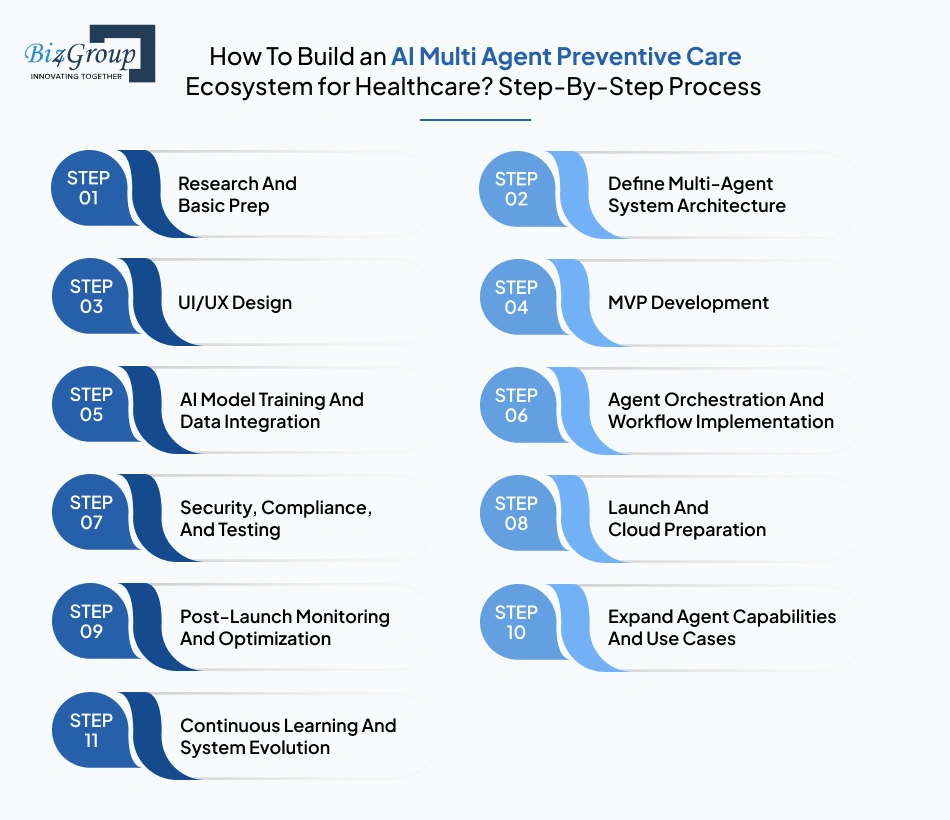 Biz4Group
INNOVATING TOGETHER

How To Build an AI Multi Agent Preventive Care Ecosystem for Healthcare? Step-By-Step Process

STEP 01 Research And Basic Prep

STEP 02 Define Multi-Agent System Architecture

STEP 03 UI/UX Design

STEP 04 MVP Development

STEP 05 AI Model Training And Data Integration

STEP 06 Agent Orchestration And Workflow Implementation

STEP 07 Security, Compliance, And Testing

STEP 08 Launch And Cloud Preparation

STEP 09 Post-Launch Monitoring And Optimization

STEP 10 Expand Agent Capabilities And Use Cases

STEP 11 Continuous Learning And System Evolution